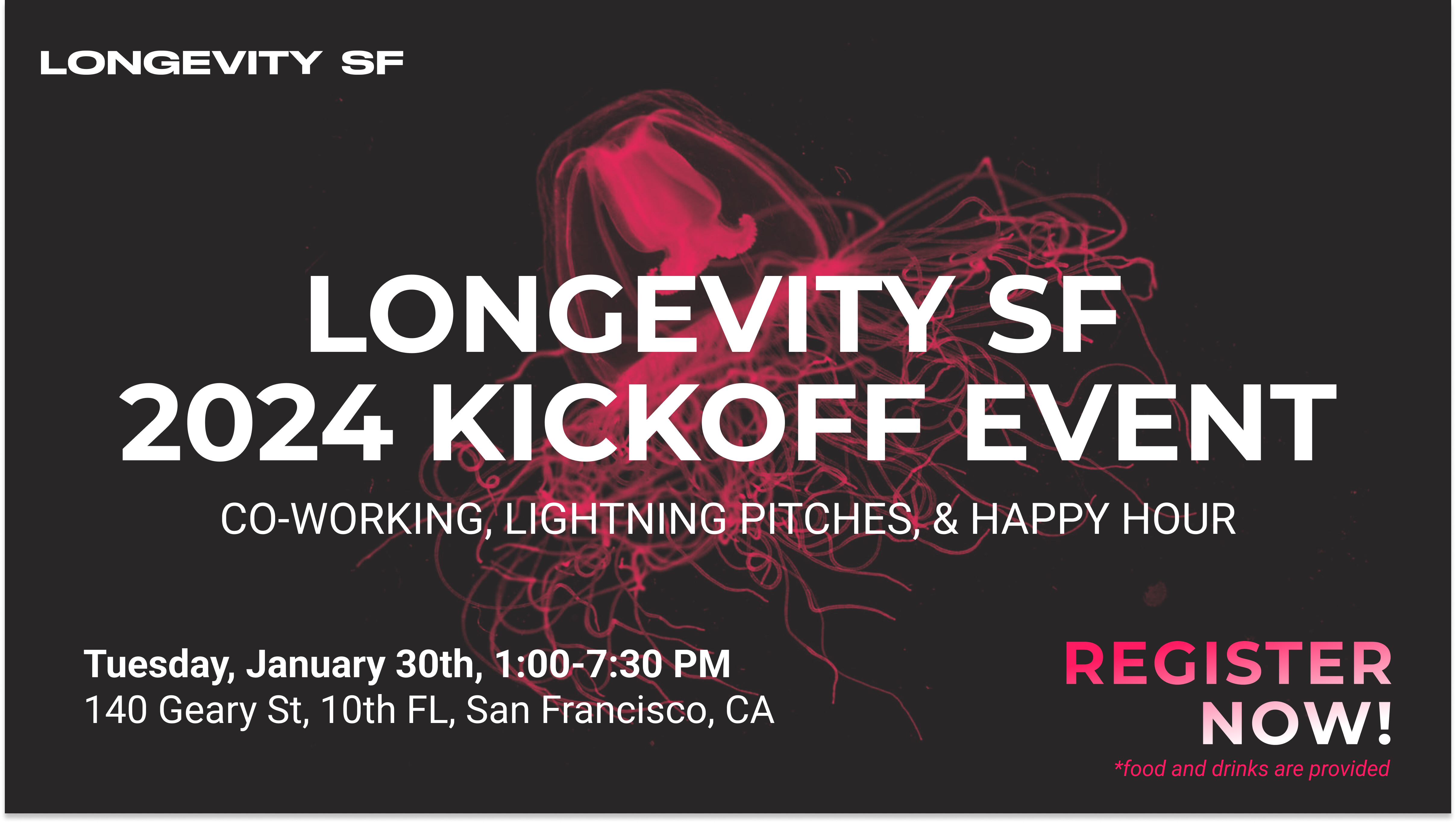 LONGEVITY SF

LONGEVITY SF
2024 KICKOFF EVENT

CO-WORKING, LIGHTNING PITCHES, & HAPPY HOUR

Tuesday, January 30th, 1:00-7:30 PM
140 Geary St, 10th FL, San Francisco, CA

REGISTER NOW!

*food and drinks are provided